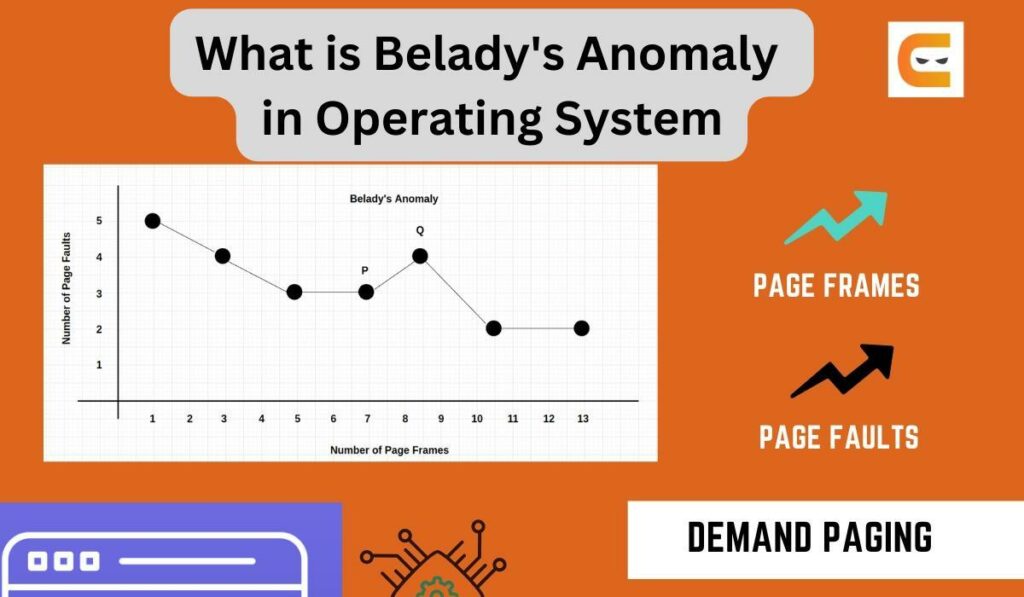 What is Belady's Anomaly in Operating System

Belady's Anomaly

Number of Page Faults

5
4
3
2
1

P
Q

1 2 3 4 5 6 7 8 9 10 11 12 13

Number of Page Frames

PAGE FRAMES

PAGE FAULTS

DEMAND PAGING